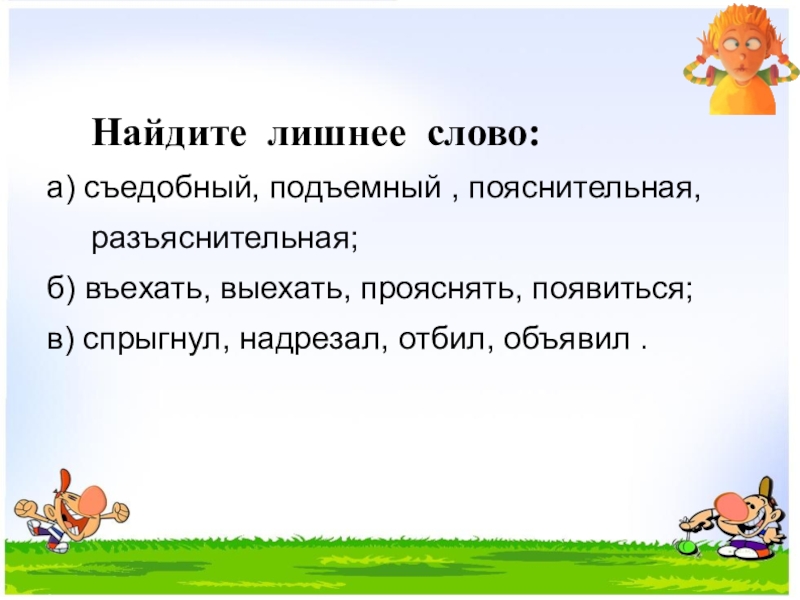 Найдите лишнее слово:

а) съедобный, подъемный , пояснительная, разъяснительная;

б) въехать, выехать, прояснять, появиться;

в) спрыгнул, надрезал, отбил, объявил .